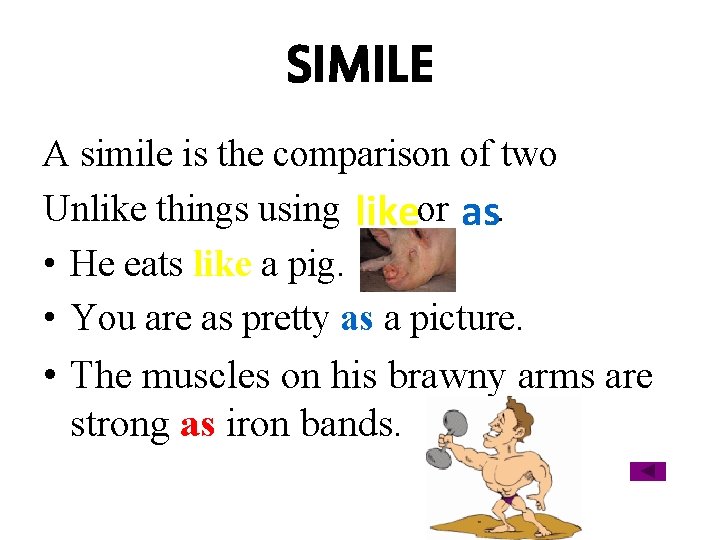 SIMILE

A simile is the comparison of two Unlike things using like or as.

• He eats like a pig.
• You are as pretty as a picture.
• The muscles on his brawny arms are strong as iron bands.